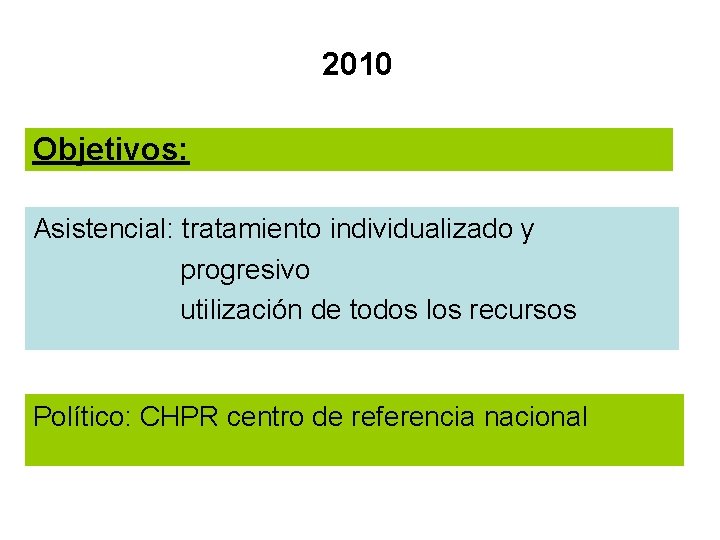 2010

Objetivos:

Asistencial: tratamiento individualizado y progresivo
utilización de todos los recursos

Político: CHPR centro de referencia nacional